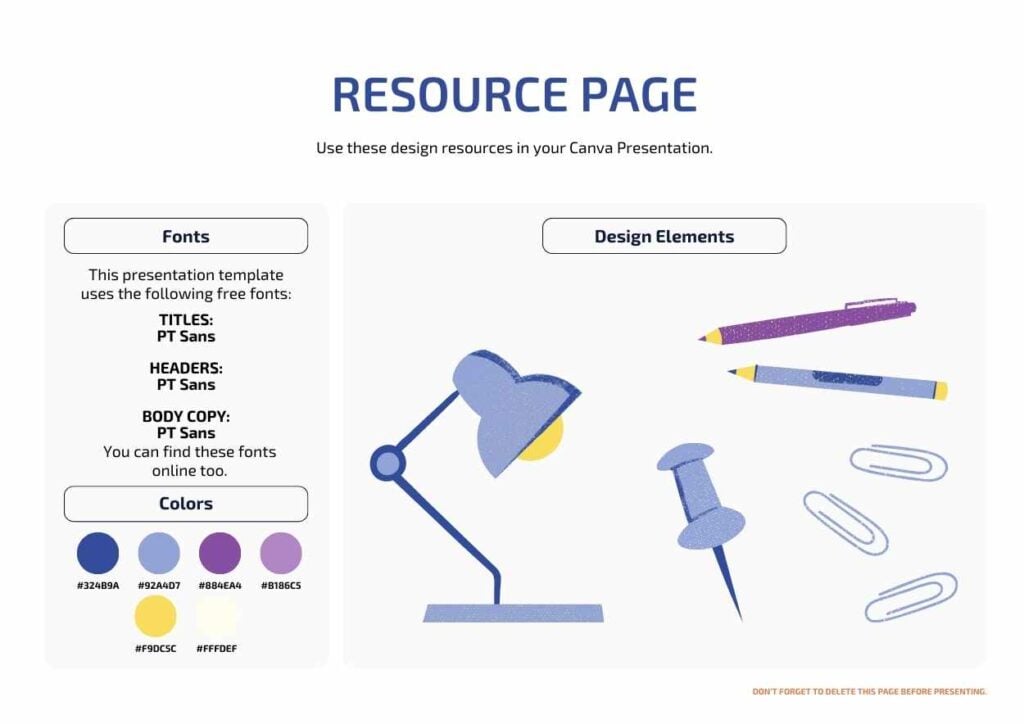 RESOURCE PAGE

Use these design resources in your Canva Presentation.

Fonts

This presentation template uses the following free fonts:

TITLES:
PT Sans

HEADERS:
PT Sans

BODY COPY:
PT Sans
You can find these fonts online too.

Colors

#324B9A #92A4D7 #884EA4 #B186C5
#F9DC5C #FFFDEF

Design Elements

DON'T FORGET TO DELETE THIS PAGE BEFORE PRESENTING.